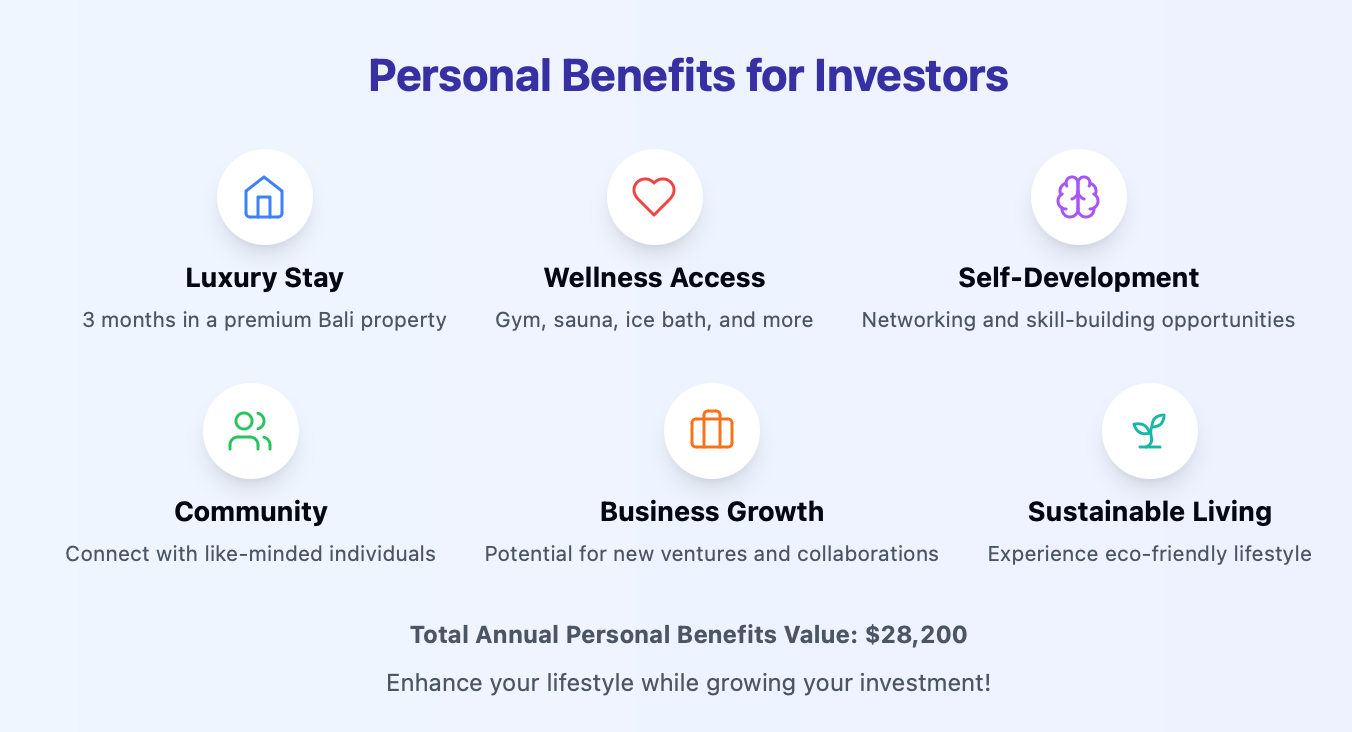 Personal Benefits for Investors

Luxury Stay
3 months in a premium Bali property

Wellness Access
Gym, sauna, ice bath, and more

Self-Development
Networking and skill-building opportunities

Community
Connect with like-minded individuals

Business Growth
Potential for new ventures and collaborations

Sustainable Living
Experience eco-friendly lifestyle

Total Annual Personal Benefits Value: $28,200

Enhance your lifestyle while growing your investment!